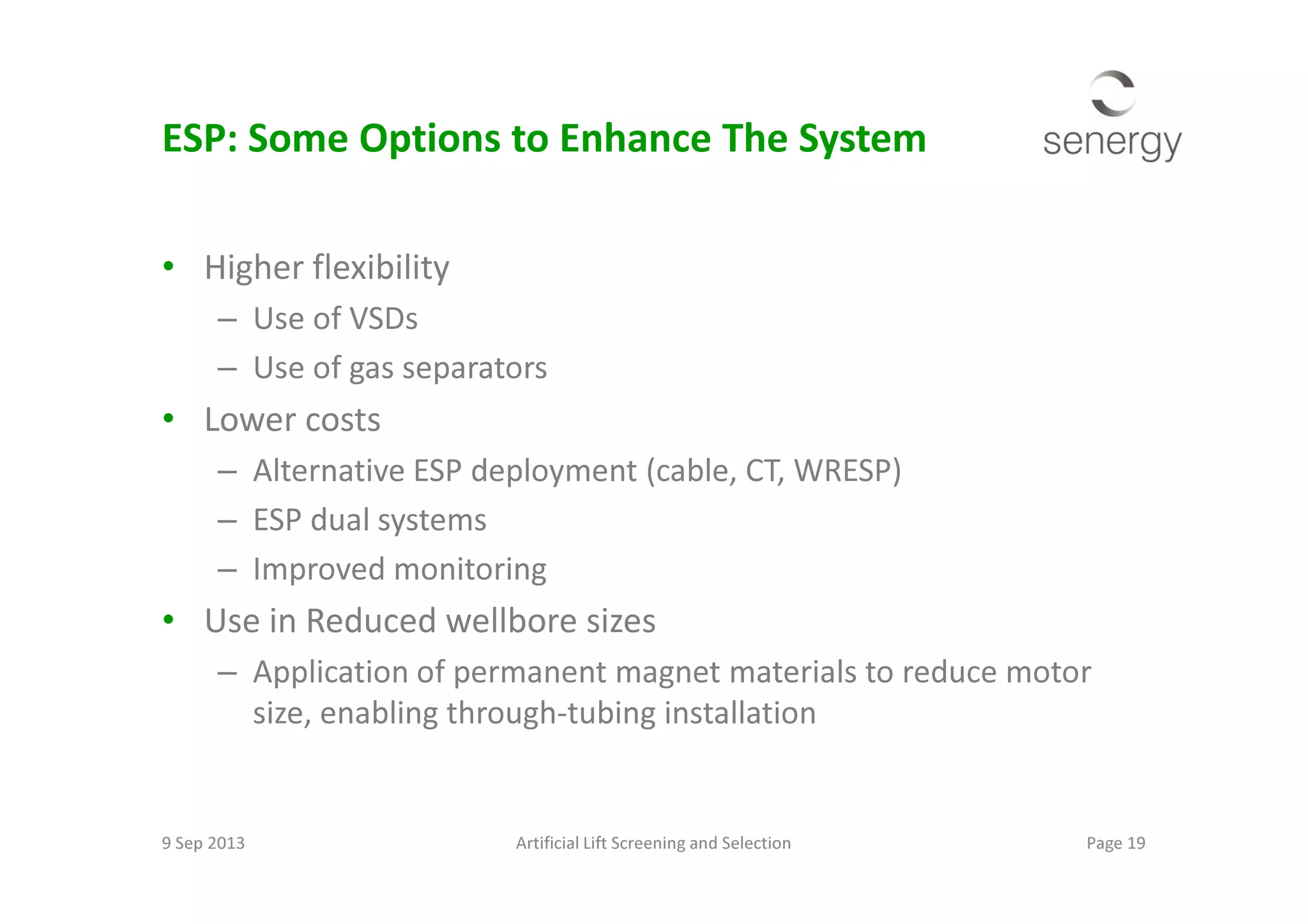 ESP: Some Options to Enhance The System

senergy

• Higher flexibility
– Use of VSDs
– Use of gas separators
• Lower costs
– Alternative ESP deployment (cable, CT, WRESP)
– ESP dual systems
– Improved monitoring
• Use in Reduced wellbore sizes
– Application of permanent magnet materials to reduce motor size, enabling through-tubing installation

9 Sep 2013

Artificial Lift Screening and Selection

Page 19